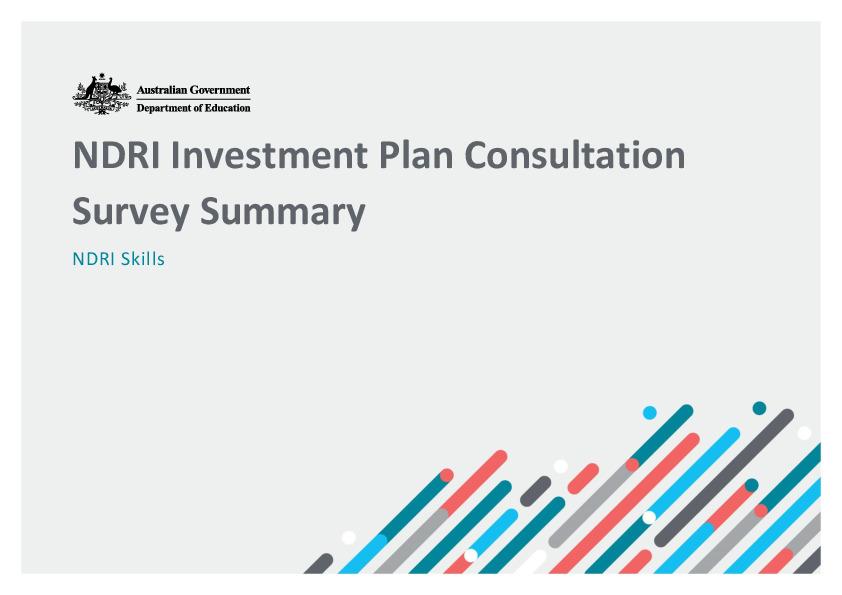 Australian Government
Department of Education

NDRI Investment Plan Consultation Survey Summary

NDRI Skills